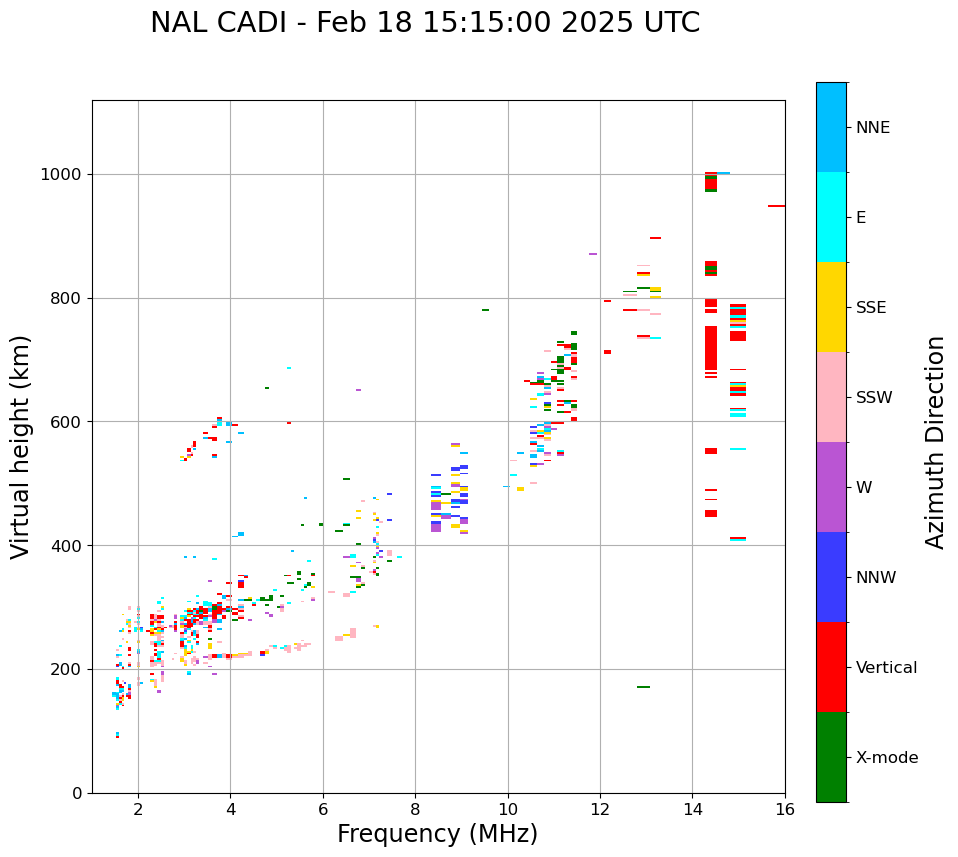 NAL CADI - Feb 18 15:15:00 2025 UTC

Virtual height (km)

1000
800
600
400
200
0

2
4
6
8
10
12
14
16

Frequency (MHz)

NNE
E
SSE
SSW
W
NNW
Vertical
X-mode

Azimuth Direction